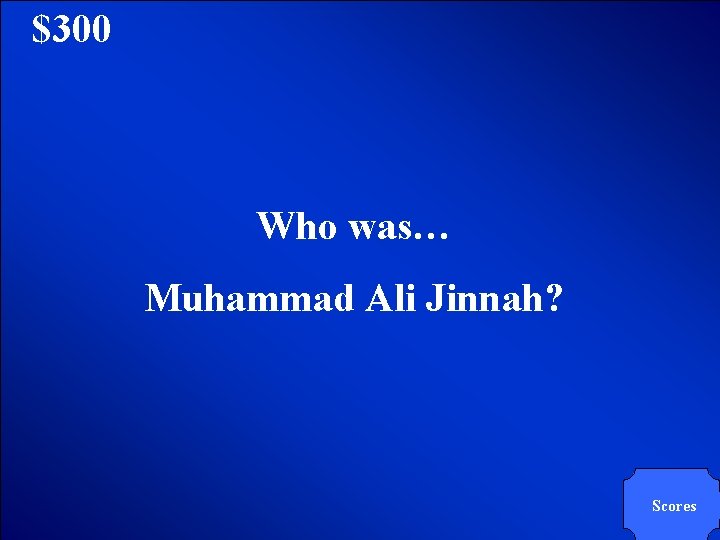 $300

Who was…

Muhammad Ali Jinnah?

Scores